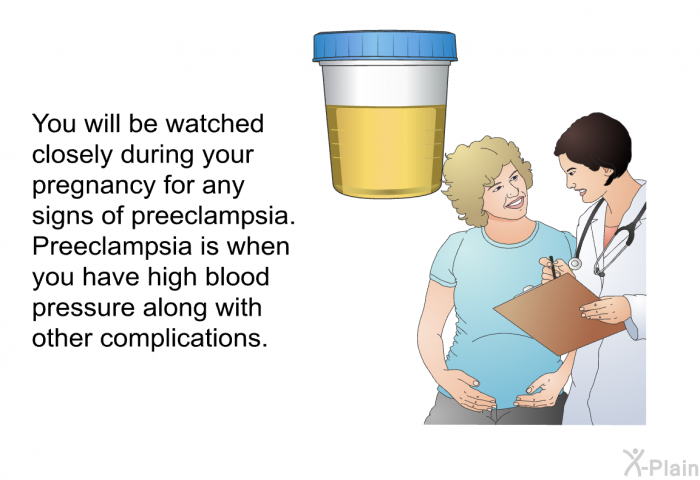 You will be watched closely during your pregnancy for any signs of preeclampsia. Preeclampsia is when you have high blood pressure along with other complications.

X-Plain